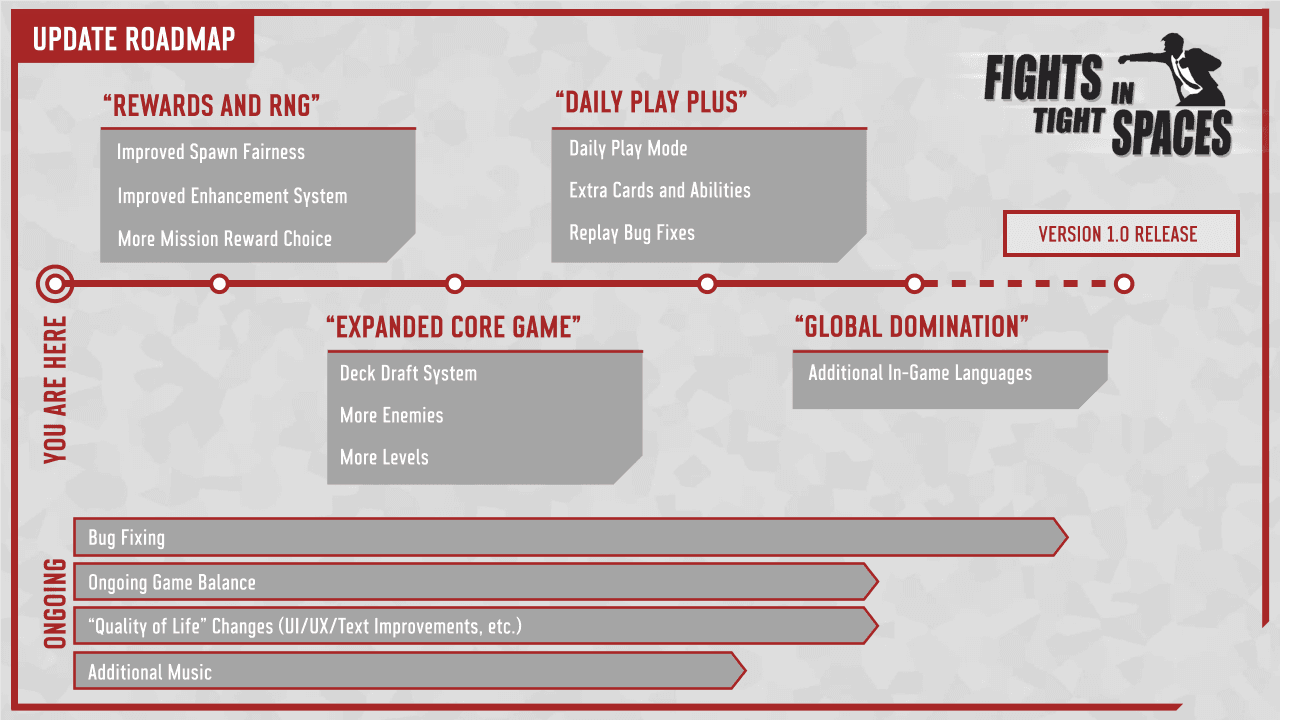 UPDATE ROADMAP

FIGHTS IN TIGHT SPACES

"REWARDS AND RNG"

Improved Spawn Fairness

Improved Enhancement System

More Mission Reward Choice

"DAILY PLAY PLUS"

Daily Play Mode

Extra Cards and Abilities

Replay Bug Fixes

VERSION 1.0 RELEASE

YOU ARE HERE

"EXPANDED CORE GAME"

Deck Draft System

More Enemies

More Levels

"GLOBAL DOMINATION"

Additional In-Game Languages

ONGOING

Bug Fixing

Ongoing Game Balance

"Quality of Life" Changes (UI/UX/Text Improvements, etc.)

Additional Music